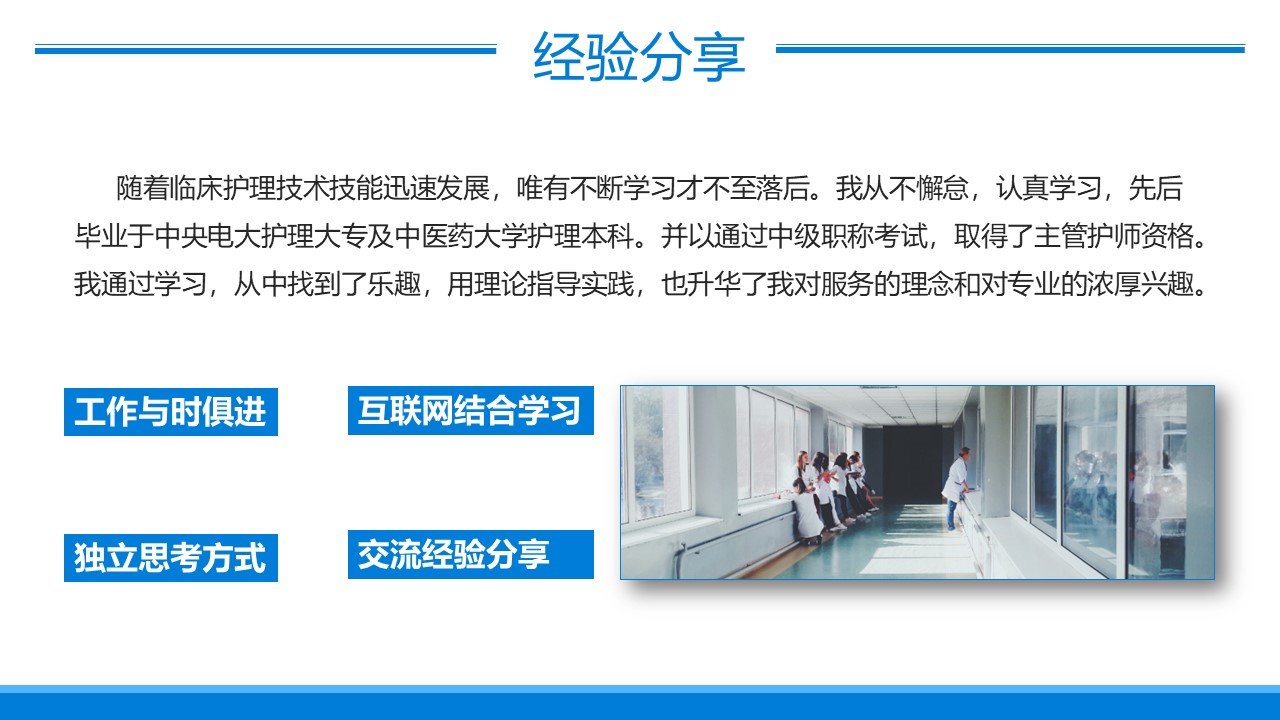 经验分享

随着临床护理技术技能迅速发展，唯有不断学习才不至落后。我从不懈怠，认真学习，先后毕业于中央电大护理大专及中医药大学护理本科。并以通过中级职称考试，取得了主管护师资格。我通过学习，从中找到了乐趣，用理论指导实践，也升华了我对服务的理念和对专业的浓厚兴趣。

工作与时俱进

互联网结合学习

独立思考方式

交流经验分享